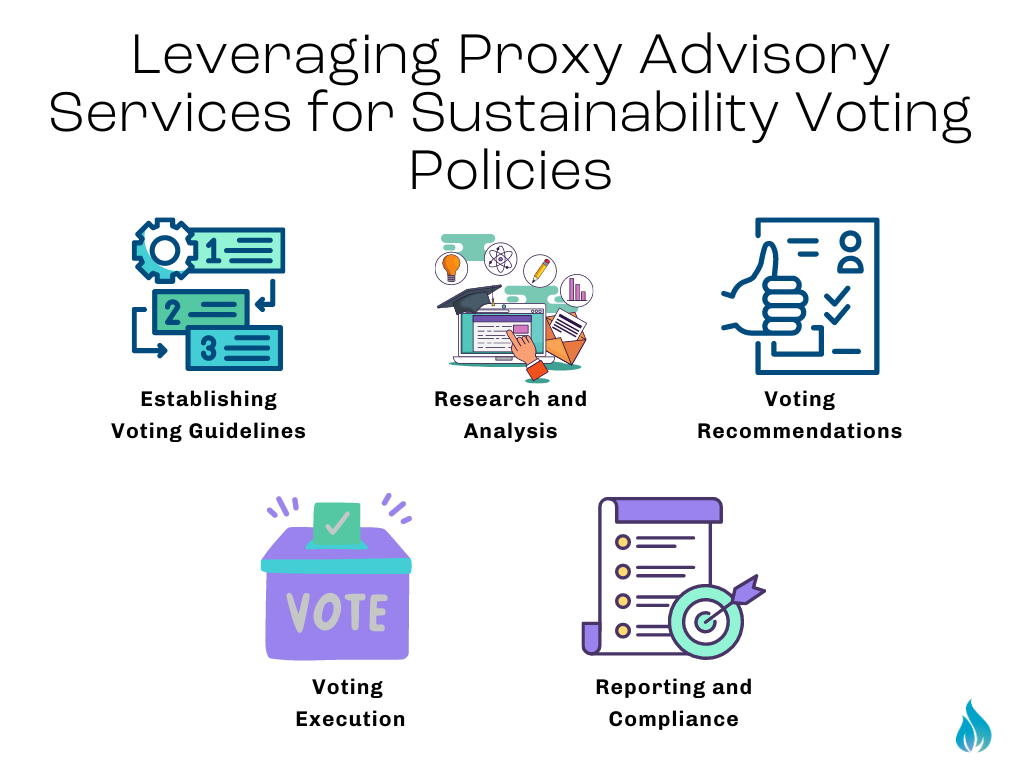 Leveraging Proxy Advisory Services for Sustainability Voting Policies

1
2
3

Establishing Voting Guidelines

Research and Analysis

Voting Recommendations

VOTE

Voting Execution

Reporting and Compliance